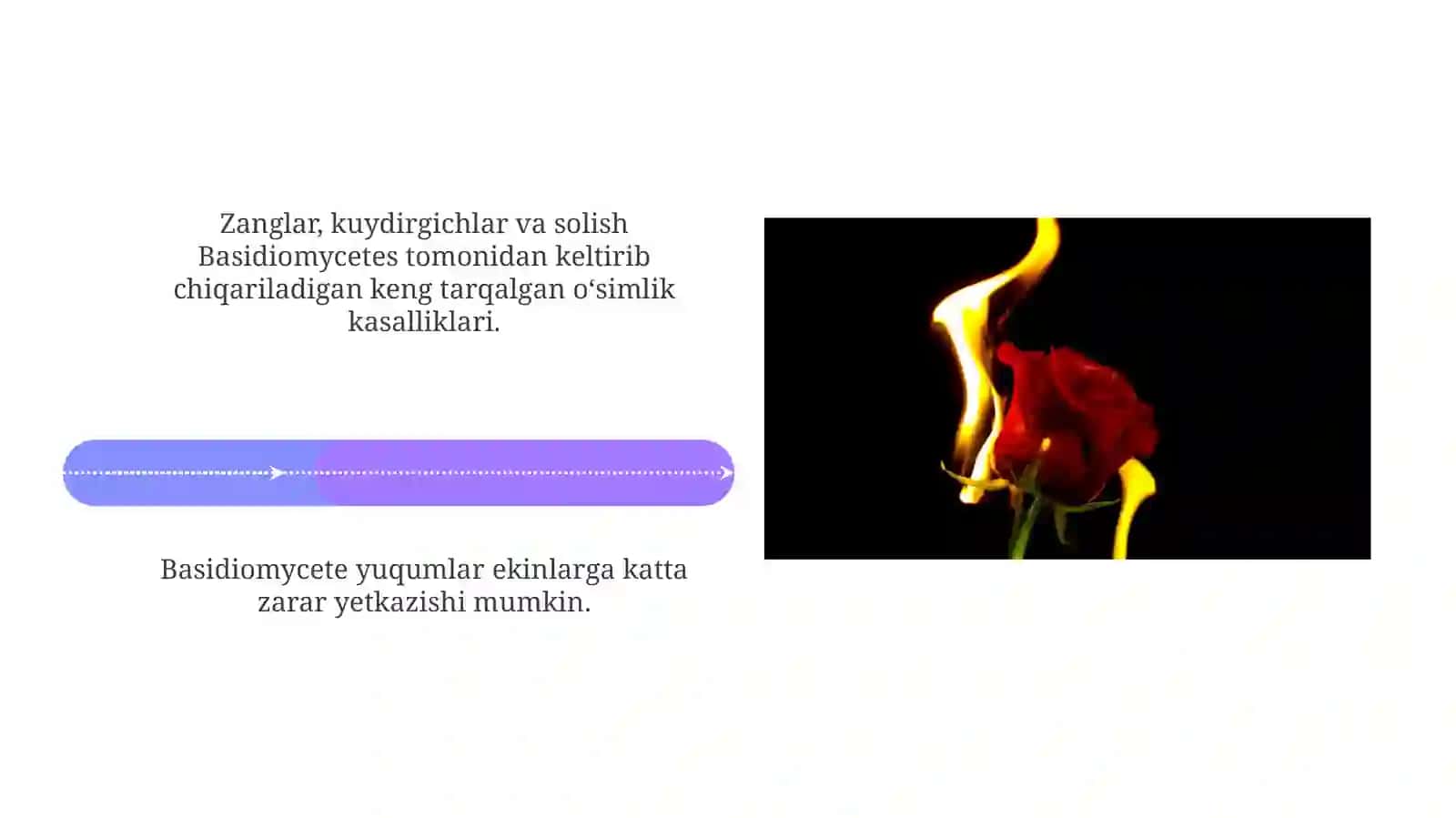 Zanglar, kuydirgichlar va solish Basidiomycetes tomonidan keltirib chiqariladigan keng tarqalgan o‘simlik kasalliklari.

Basidiomycete yuqumlar ekinlarga katta zarar yetkazishi mumkin.